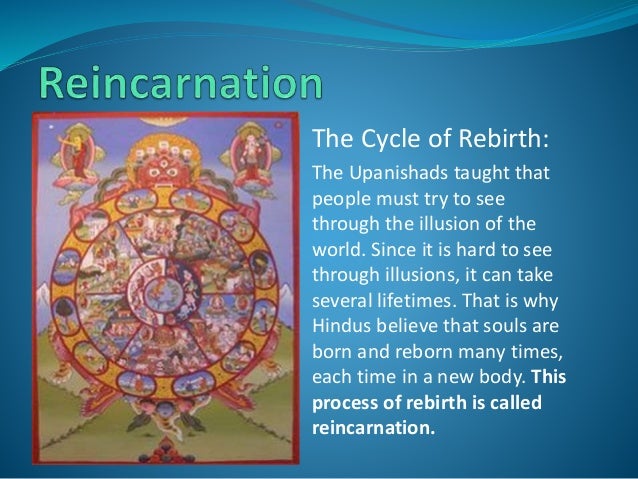 Reincarnation

The Cycle of Rebirth:

The Upanishads taught that people must try to see through the illusion of the world. Since it is hard to see through illusions, it can take several lifetimes. That is why Hindus believe that souls are born and reborn many times, each time in a new body. This process of rebirth is called reincarnation.